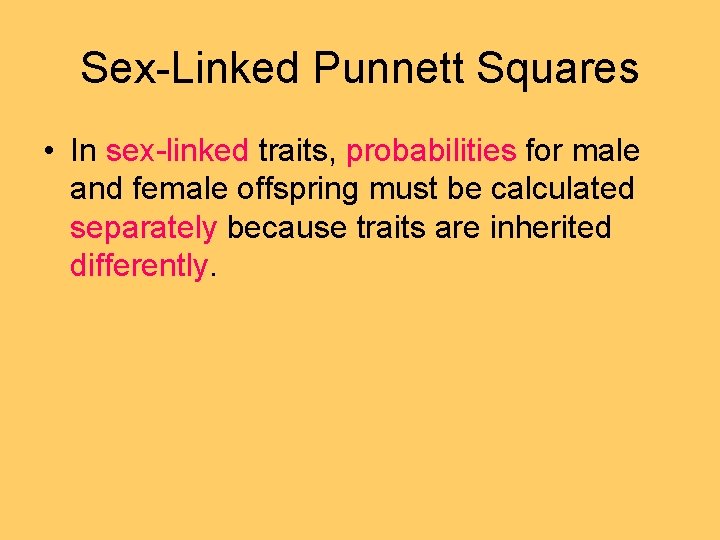 Sex-Linked Punnett Squares

• In sex-linked traits, probabilities for male and female offspring must be calculated separately because traits are inherited differently.